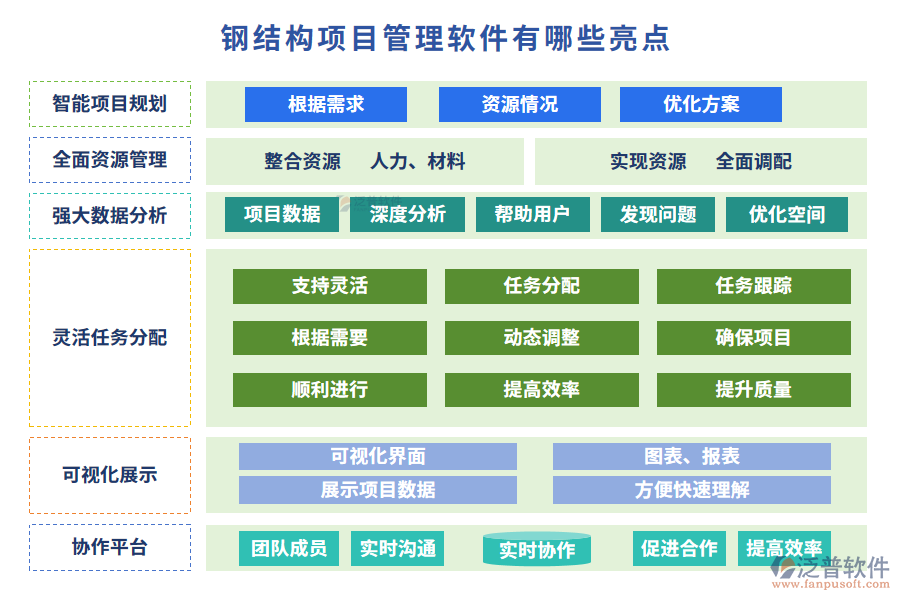 钢结构项目管理软件有哪些亮点

智能项目规划
根据需求
资源情况
优化方案

全面资源管理
整合资源 人力、材料
实现资源 全面调配

强大数据分析
项目数据
深度分析
帮助用户
发现问题
优化空间

灵活任务分配
支持灵活
任务分配
任务跟踪
根据需要
动态调整
确保项目
顺利进行
提高效率
提升质量

可视化展示
可视化界面
图表、报表
展示项目数据
方便快速理解

协作平台
团队成员
实时沟通
实时协作
促进合作
提高效率

泛普软件
www.fanpusoft.com